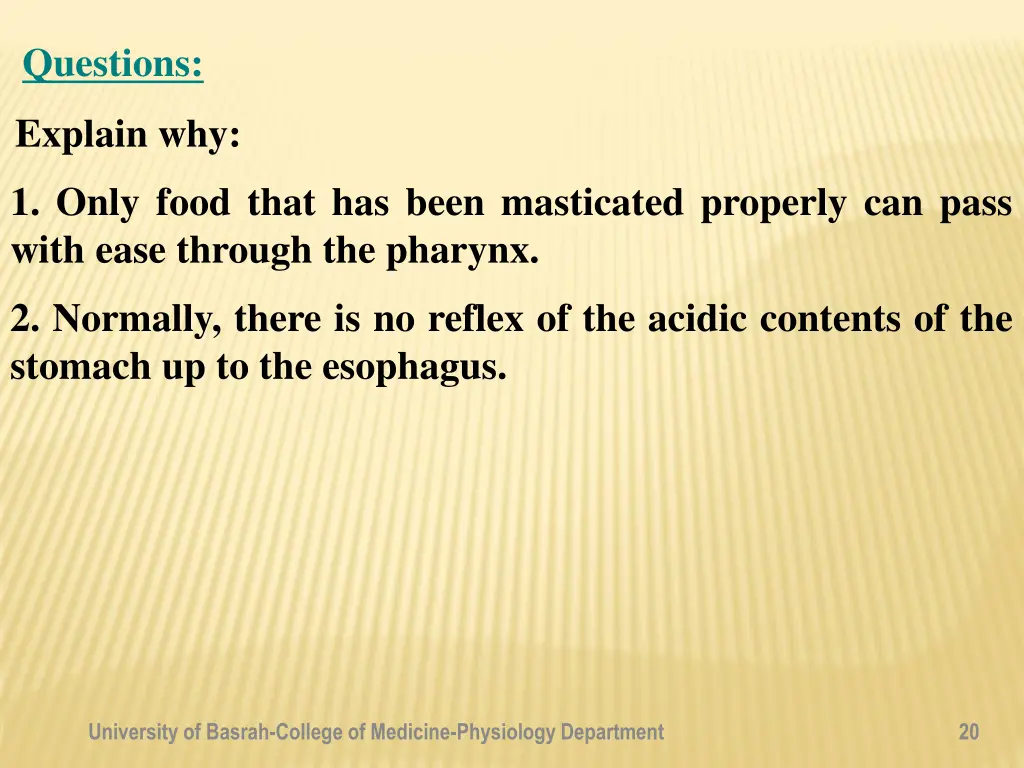 Questions:

Explain why:

1. Only food that has been masticated properly can pass with ease through the pharynx.

2. Normally, there is no reflex of the acidic contents of the stomach up to the esophagus.

University of Basrah-College of Medicine-Physiology Department

20